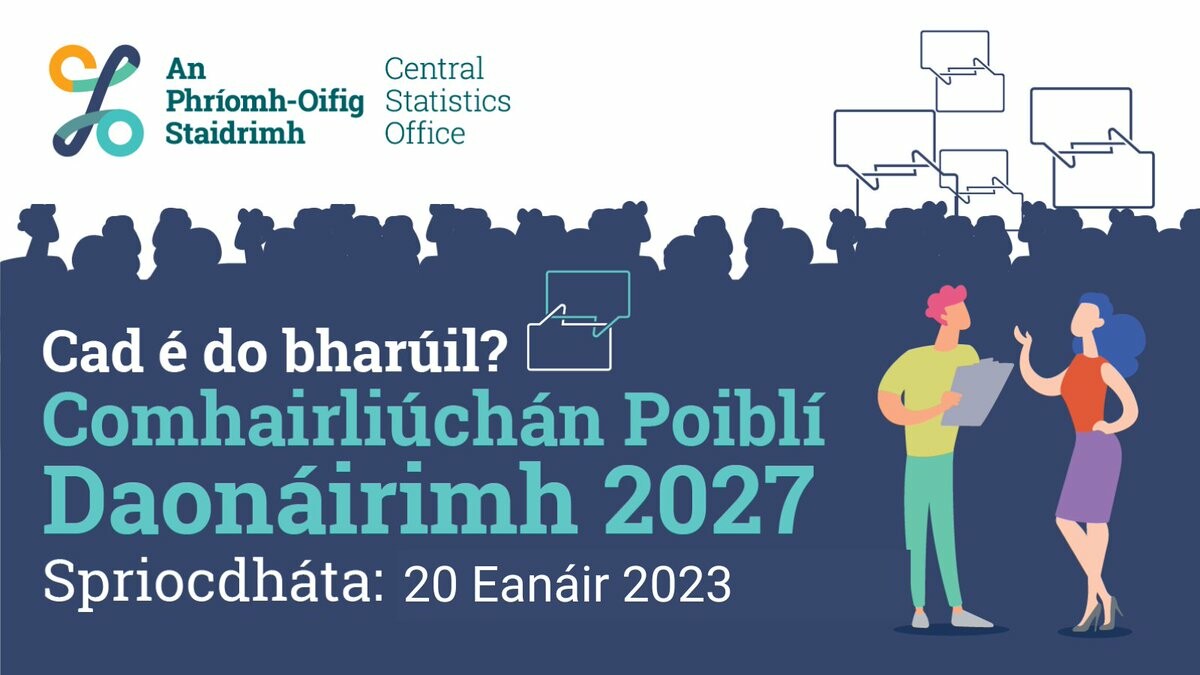 An Phríomh-Oifig Staidrimh

Central Statistics Office

Cad é do bharúil?

Comhairliúchán Poiblí Daonáirimh 2027

Spriocdháta: 20 Eanáir 2023